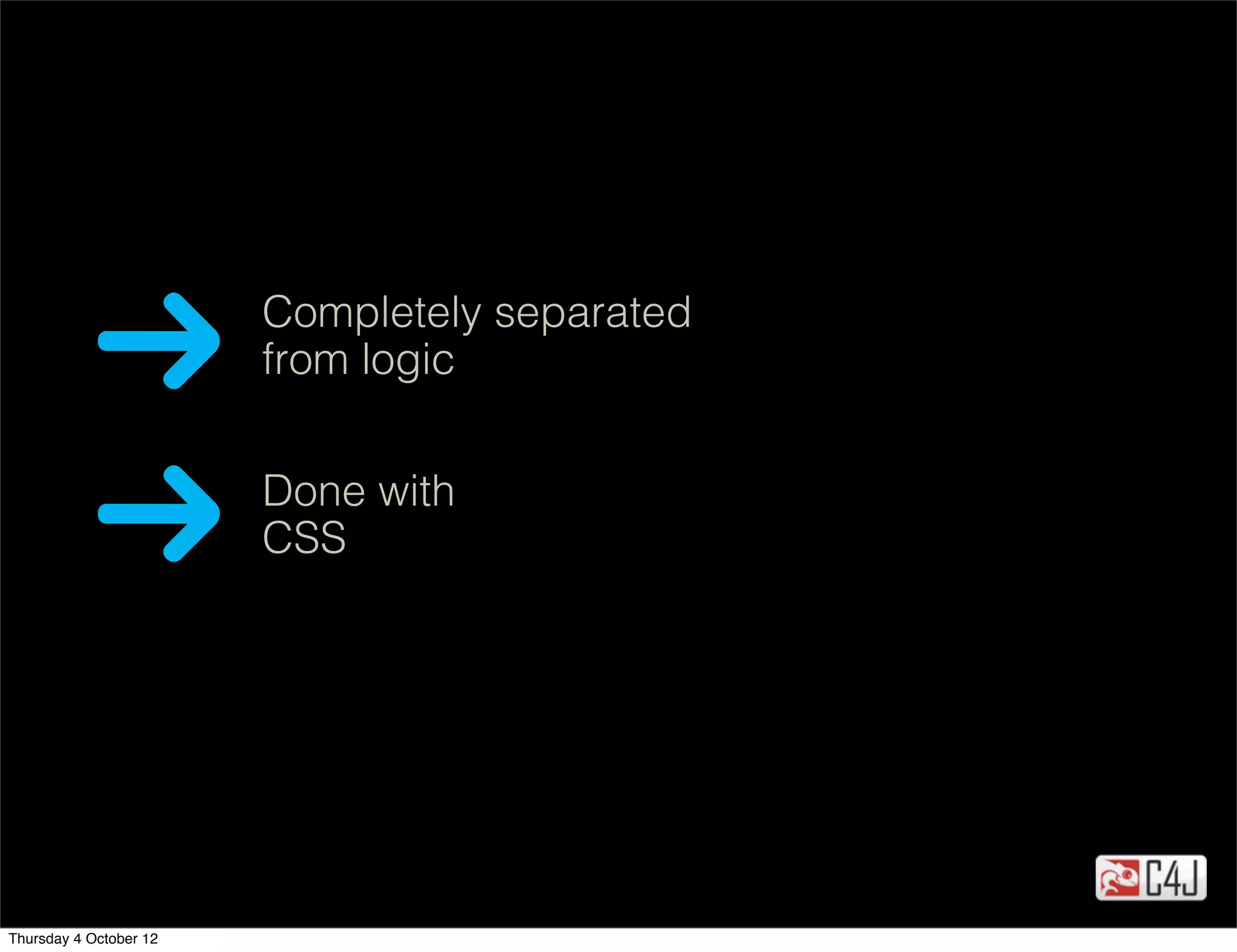 Completely separated from logic

Done with CSS

C4J

Thursday 4 October 12